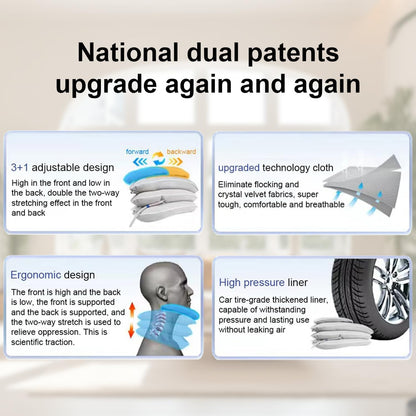 National dual patents upgrade again and again

forward backward

3+1 adjustable design

High in the front and low in the back, double the two-way stretching effect in the front and back

upgraded technology cloth

Eliminate flocking and crystal velvet fabrics, super tough, comfortable and breathable

Ergonomic design

The front is high and the back is low, the front is supported and the back is supported, and the two-way stretch is used to relieve oppression. This is scientific traction.

High pressure liner

Car tire-grade thickened liner, capable of withstanding pressure and lasting use without leaking air